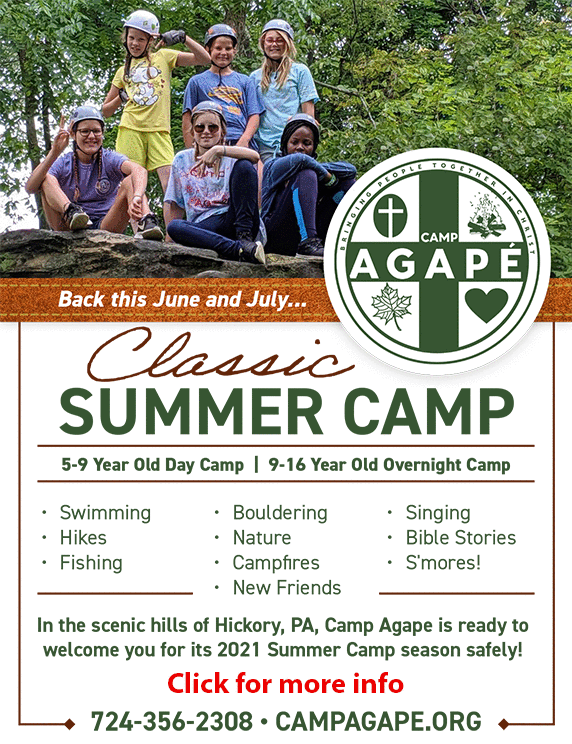 BRINGING PEOPLE TOGETHER IN CHRIST

CAMP

AGAPÉ

Back this June and July...

Classic

SUMMER CAMP

5-9 Year Old Day Camp | 9-16 Year Old Overnight Camp

• Swimming
• Hikes
• Fishing

• Bouldering
• Nature
• Campfires
• New Friends

• Singing
• Bible Stories
• S'mores!

In the scenic hills of Hickory, PA, Camp Agape is ready to welcome you for its 2021 Summer Camp season safely!

Click for more info

724-356-2308 • CAMPAGAPE.ORG